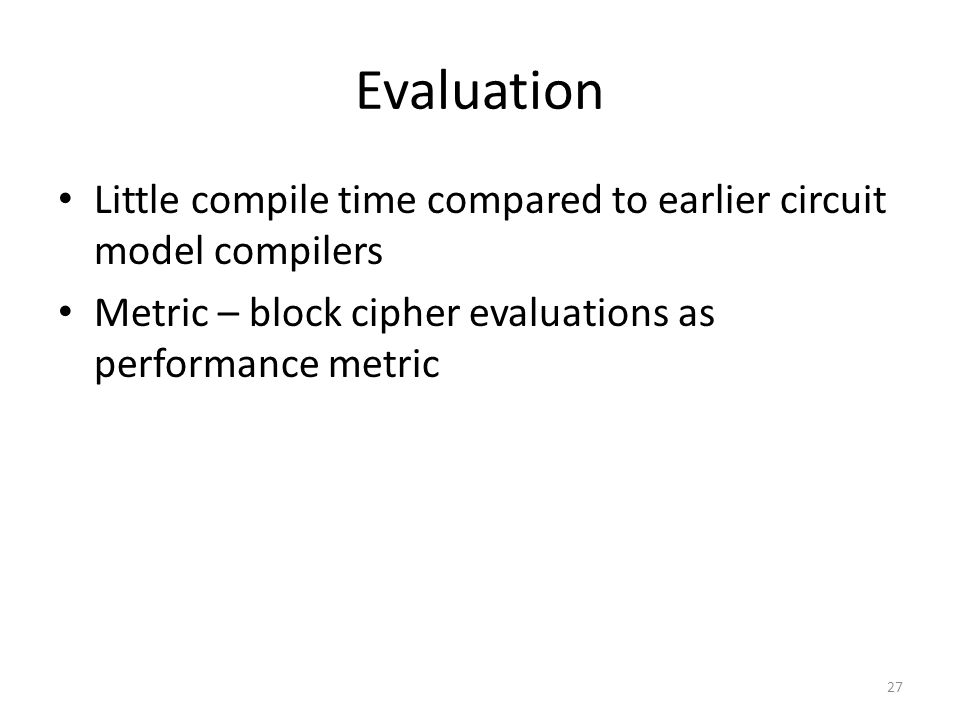 Evaluation

• Little compile time compared to earlier circuit model compilers
• Metric – block cipher evaluations as performance metric

27